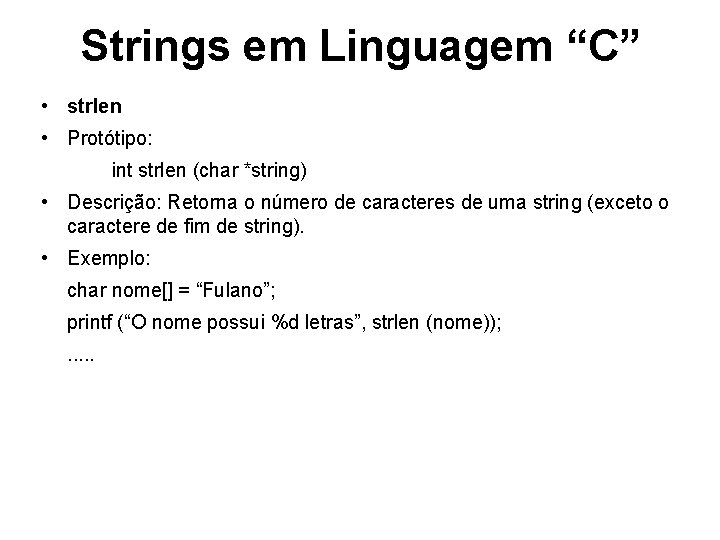 Strings em Linguagem “C”

• strlen
• Protótipo:
int strlen (char *string)
• Descrição: Retorna o número de caracteres de uma string (exceto o caractere de fim de string).
• Exemplo:
char nome[] = “Fulano”;
printf (“O nome possui %d letras”, strlen (nome));
.....